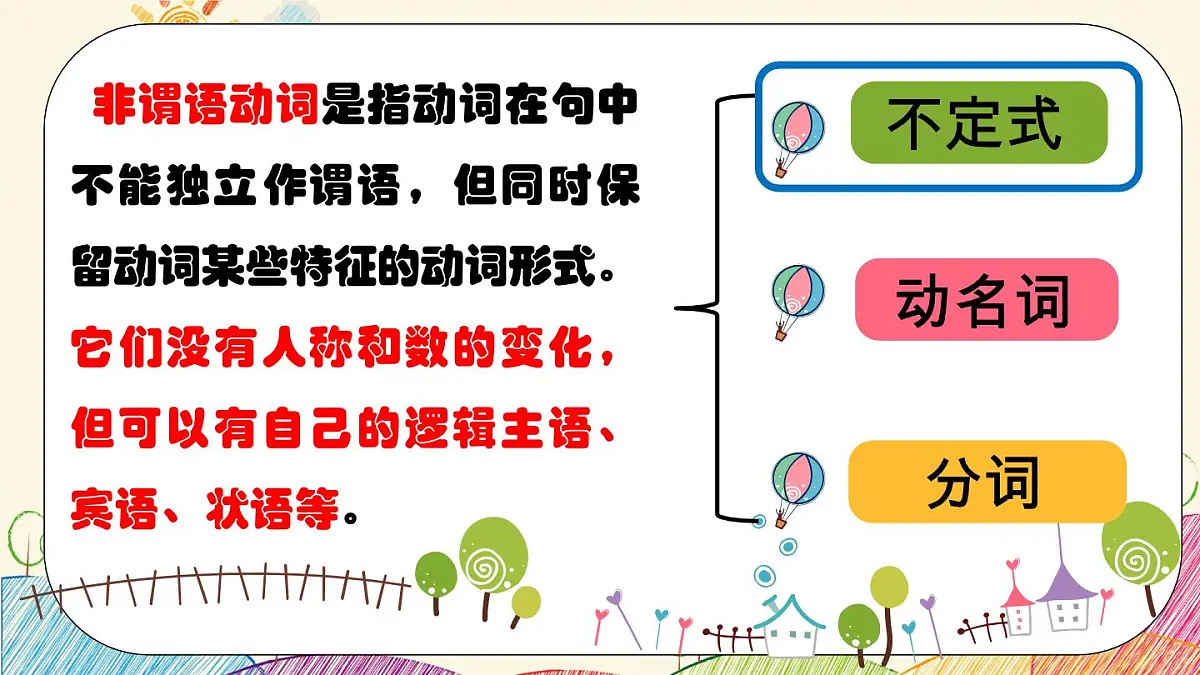 非谓语动词是指动词在句中不能独立作谓语，但同时保留动词某些特征的动词形式。它们没有人称和数的变化，但可以有自己的逻辑主语、宾语、状语等。

不定式

动名词

分词